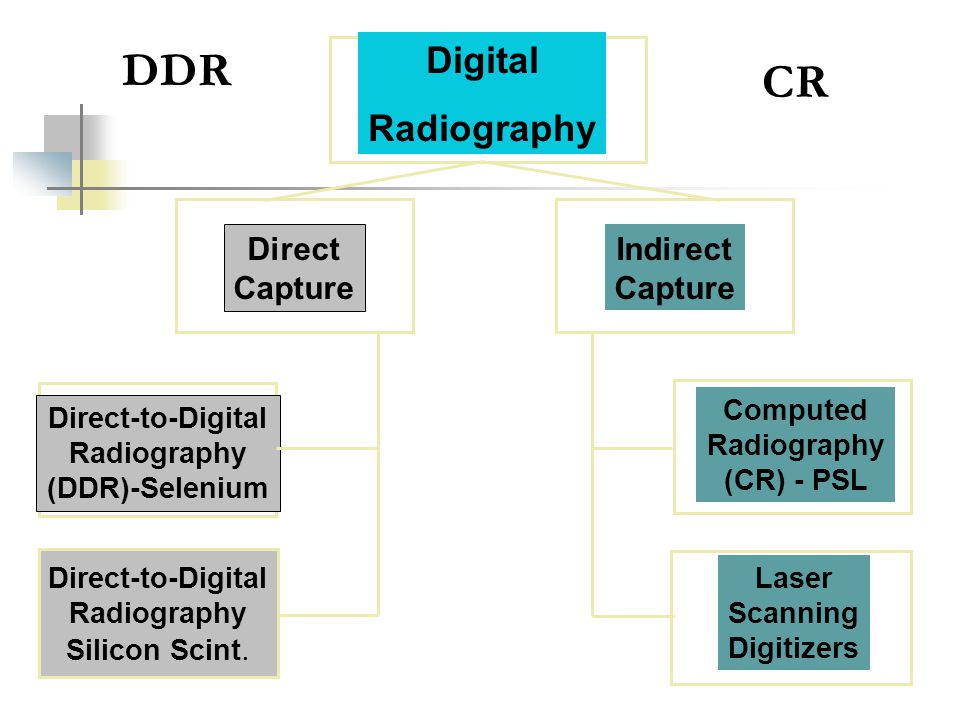 DDR

Digital Radiography

CR

Direct Capture

Indirect Capture

Direct-to-Digital Radiography (DDR)-Selenium

Direct-to-Digital Radiography Silicon Scint.

Computed Radiography (CR) - PSL

Laser Scanning Digitizers